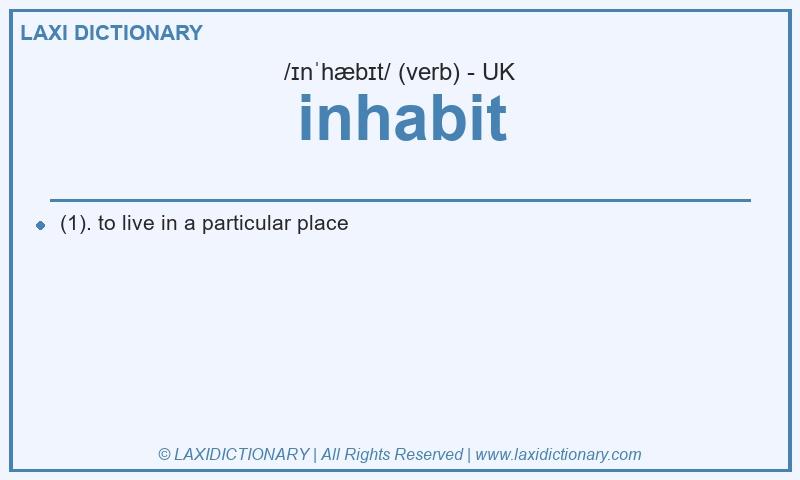 LAXI DICTIONARY

/ɪnˈhæbɪt/ (verb) - UK

inhabit

(1). to live in a particular place

© LAXIDICTIONARY | All Rights Reserved | www.laxidictionary.com